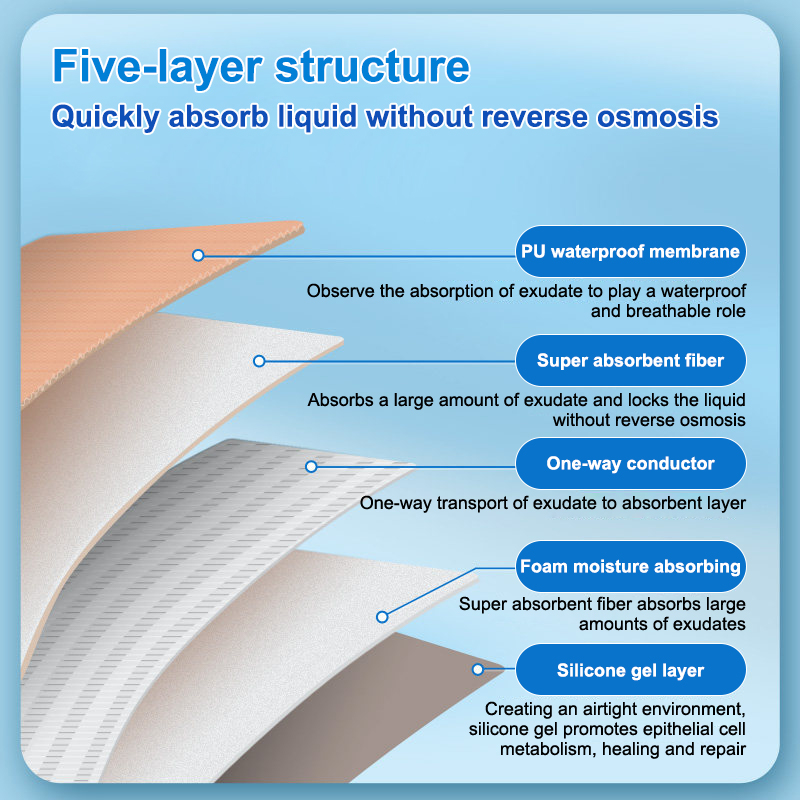 Five-layer structure
Quickly absorb liquid without reverse osmosis

PU waterproof membrane
Observe the absorption of exudate to play a waterproof and breathable role

Super absorbent fiber
Absorbs a large amount of exudate and locks the liquid without reverse osmosis

One-way conductor
One-way transport of exudate to absorbent layer

Foam moisture absorbing
Super absorbent fiber absorbs large amounts of exudates

Silicone gel layer
Creating an airtight environment, silicone gel promotes epithelial cell metabolism, healing and repair